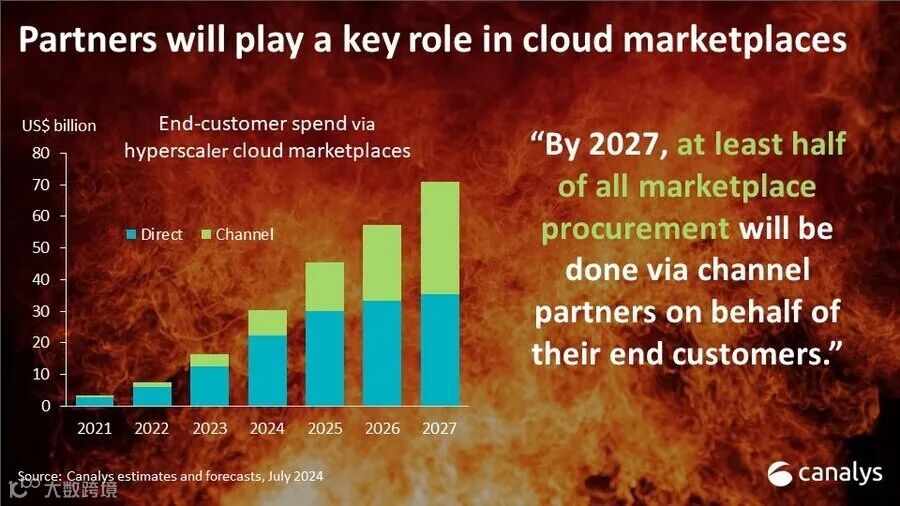 Partners will play a key role in cloud marketplaces

US$ billion

End-customer spend via hyperscaler cloud marketplaces

80
70
60
50
40
30
20
10
0

Direct Channel

2021 2022 2023 2024 2025 2026 2027

"By 2027, at least half of all marketplace procurement will be done via channel partners on behalf of their end customers."

Source: Canalys estimates and forecasts, July 2024

大数跨境

canalys